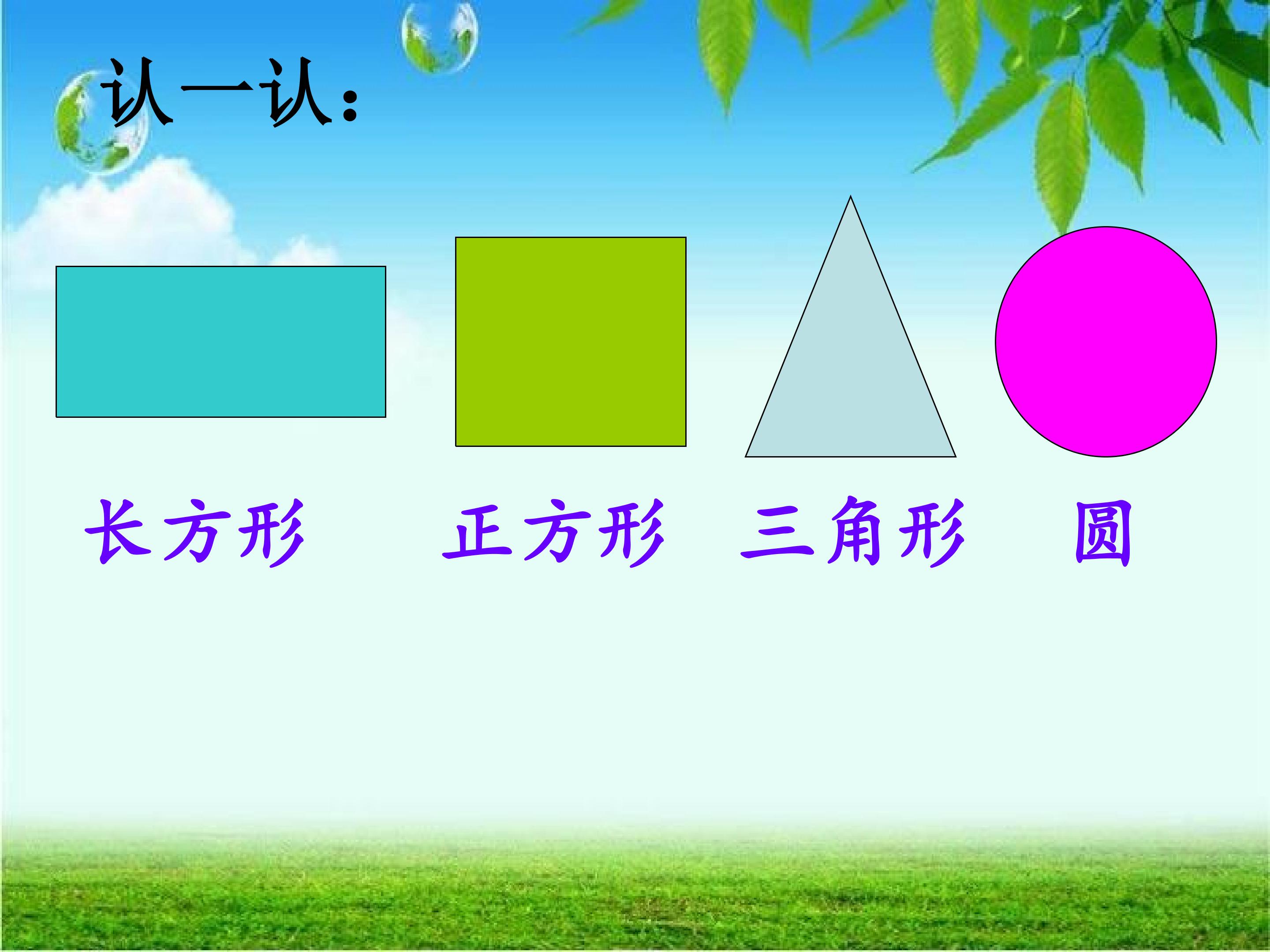 认一认：

长方形 正方形 三角形 圆